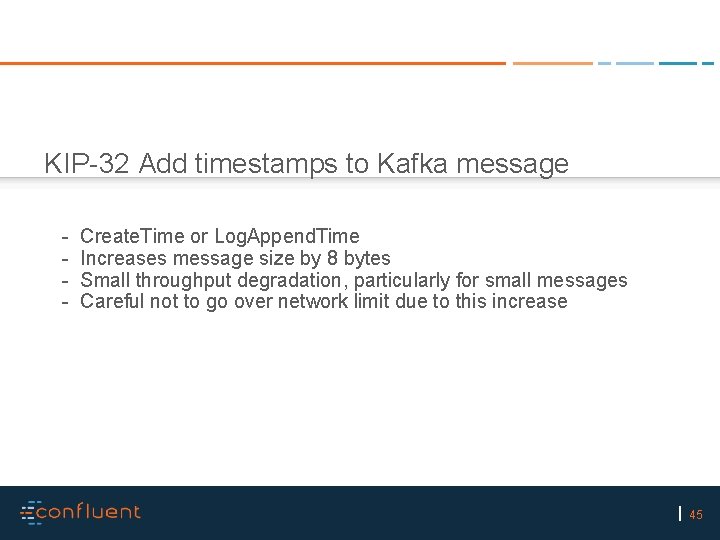 KIP-32 Add timestamps to Kafka message

- CreateTime or LogAppendTime
- Increases message size by 8 bytes
- Small throughput degradation, particularly for small messages
- Careful not to go over network limit due to this increase

confluent

45